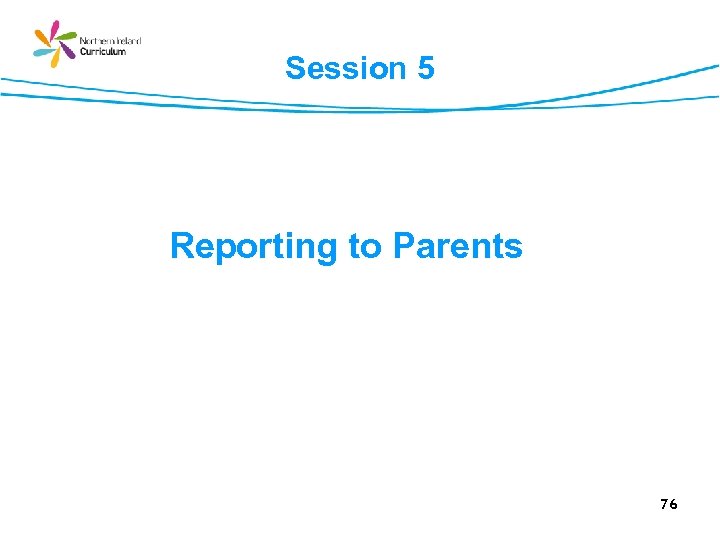 Northern Ireland Curriculum

Session 5

Reporting to Parents

76